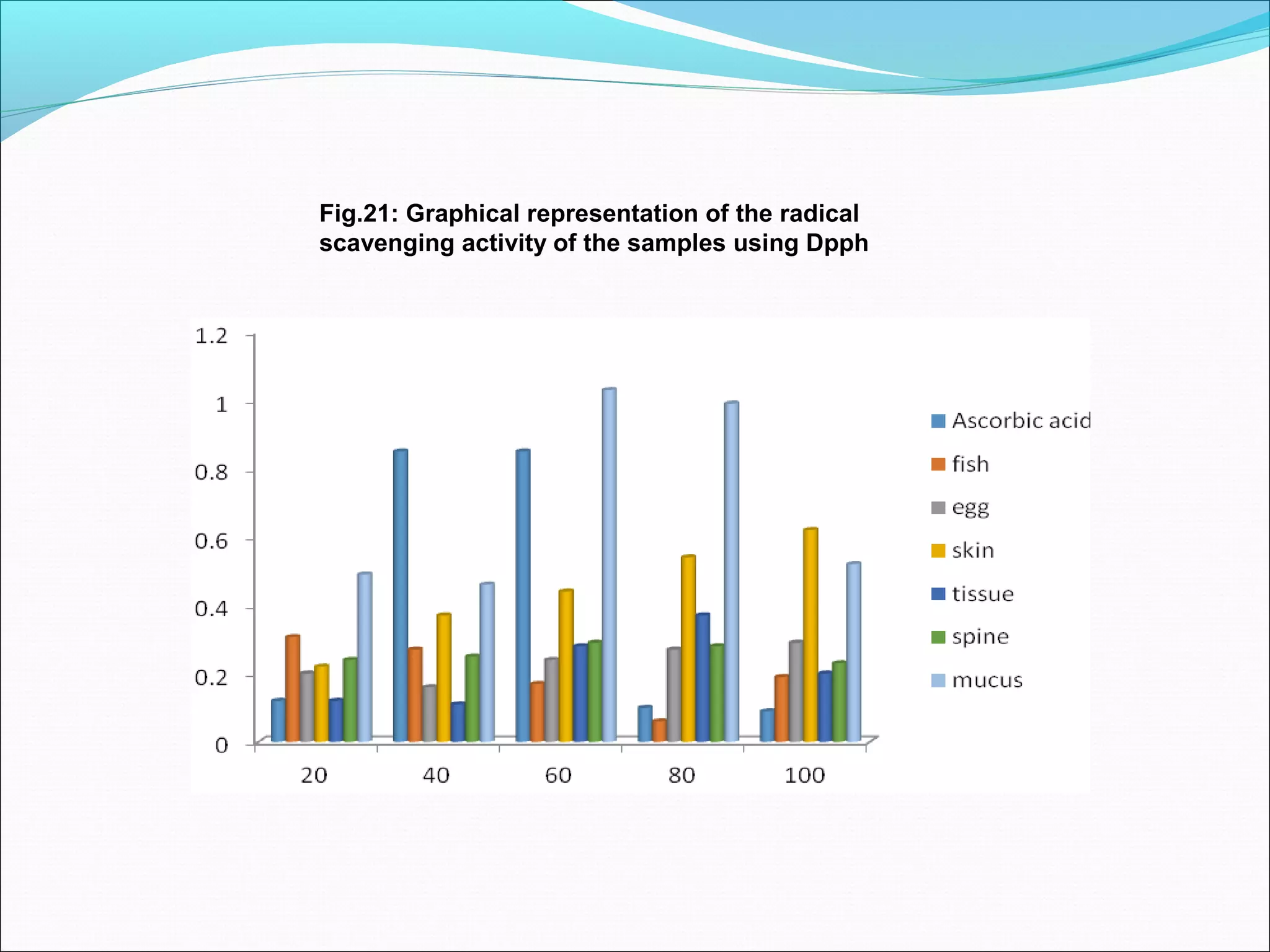 Fig.21: Graphical representation of the radical scavenging activity of the samples using Dpph

1.2
1
0.8
0.6
0.4
0.2
0

20
40
60
80
100

Ascorbic acid
fish
egg
skin
tissue
spine
mucus